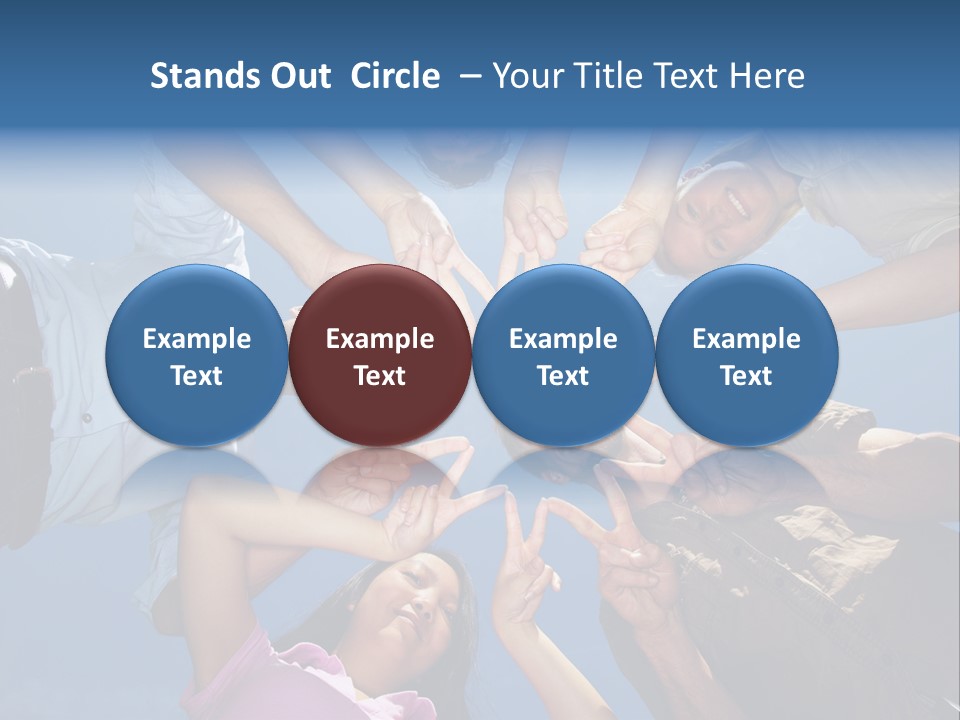 Stands Out Circle – Your Title Text Here

Example Text

Example Text

Example Text

Example Text